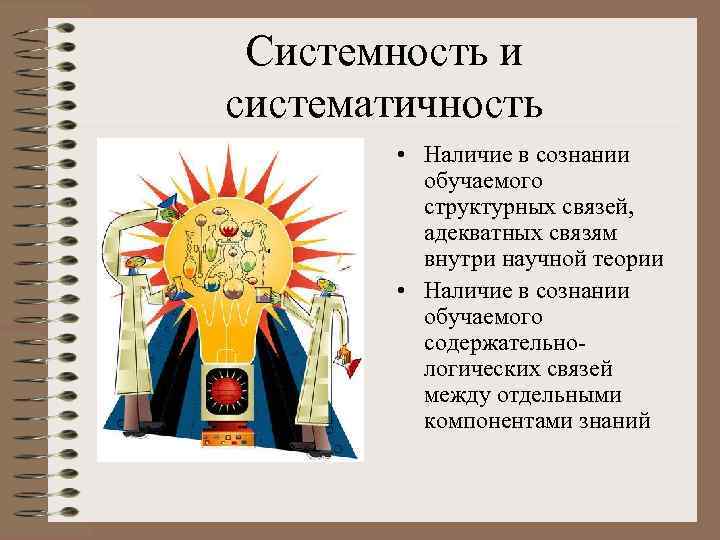 Системность и систематичность

• Наличие в сознании обучаемого структурных связей, адекватных связям внутри научной теории

• Наличие в сознании обучаемого содержательно-логических связей между отдельными компонентами знаний